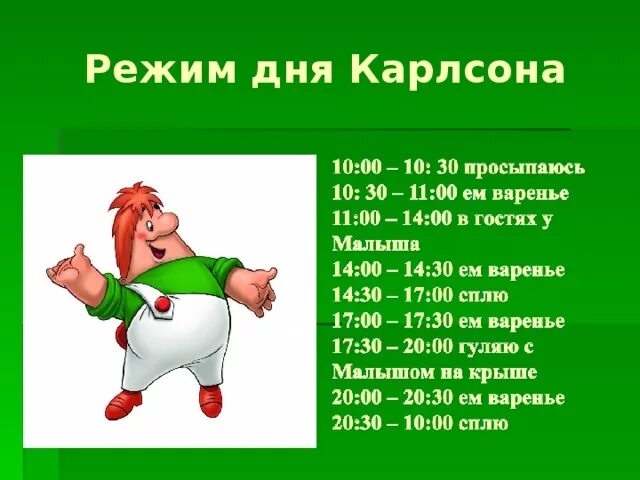 Режим дня Карлсона

10:00 – 10: 30 просыпаюсь
10: 30 – 11:00 ем варенье
11:00 – 14:00 в гостях у Малыша
14:00 – 14:30 ем варенье
14:30 – 17:00 сплю
17:00 – 17:30 ем варенье
17:30 – 20:00 гуляю с Малышом на крыше
20:00 – 20:30 ем варенье
20:30 – 10:00 сплю